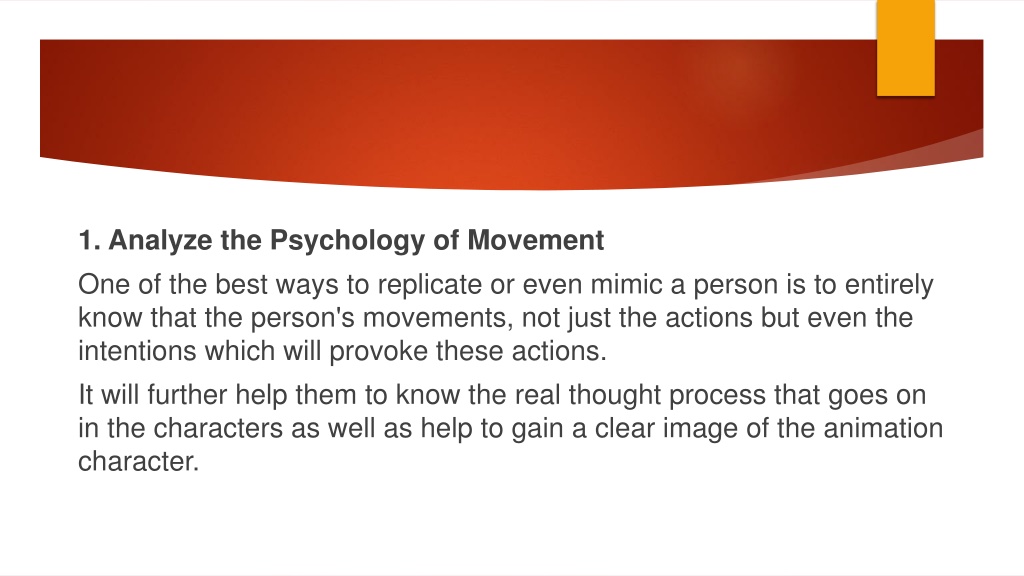 1. Analyze the Psychology of Movement

One of the best ways to replicate or even mimic a person is to entirely know that the person's movements, not just the actions but even the intentions which will provoke these actions.

It will further help them to know the real thought process that goes on in the characters as well as help to gain a clear image of the animation character.